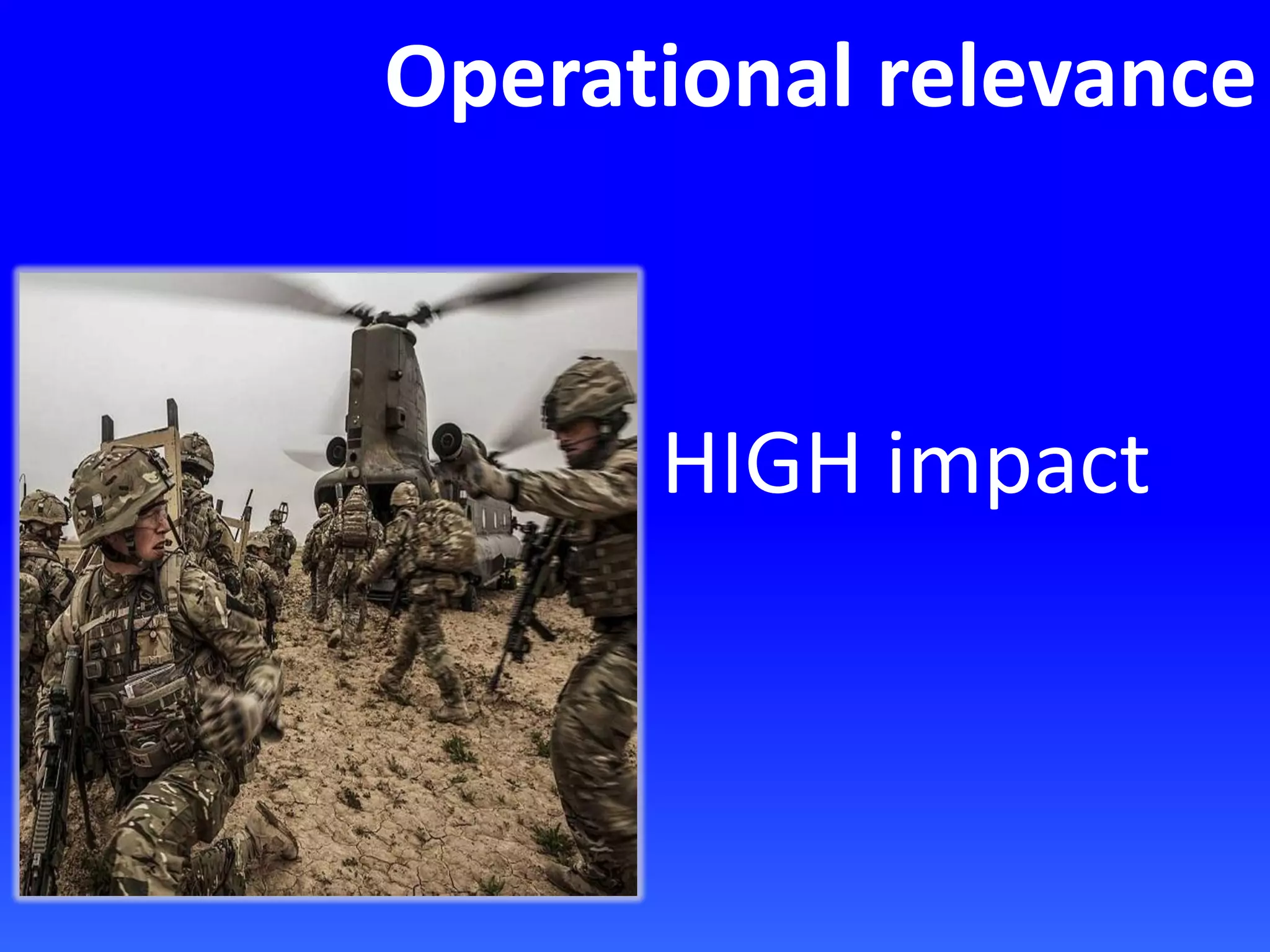 Operational relevance

HIGH impact